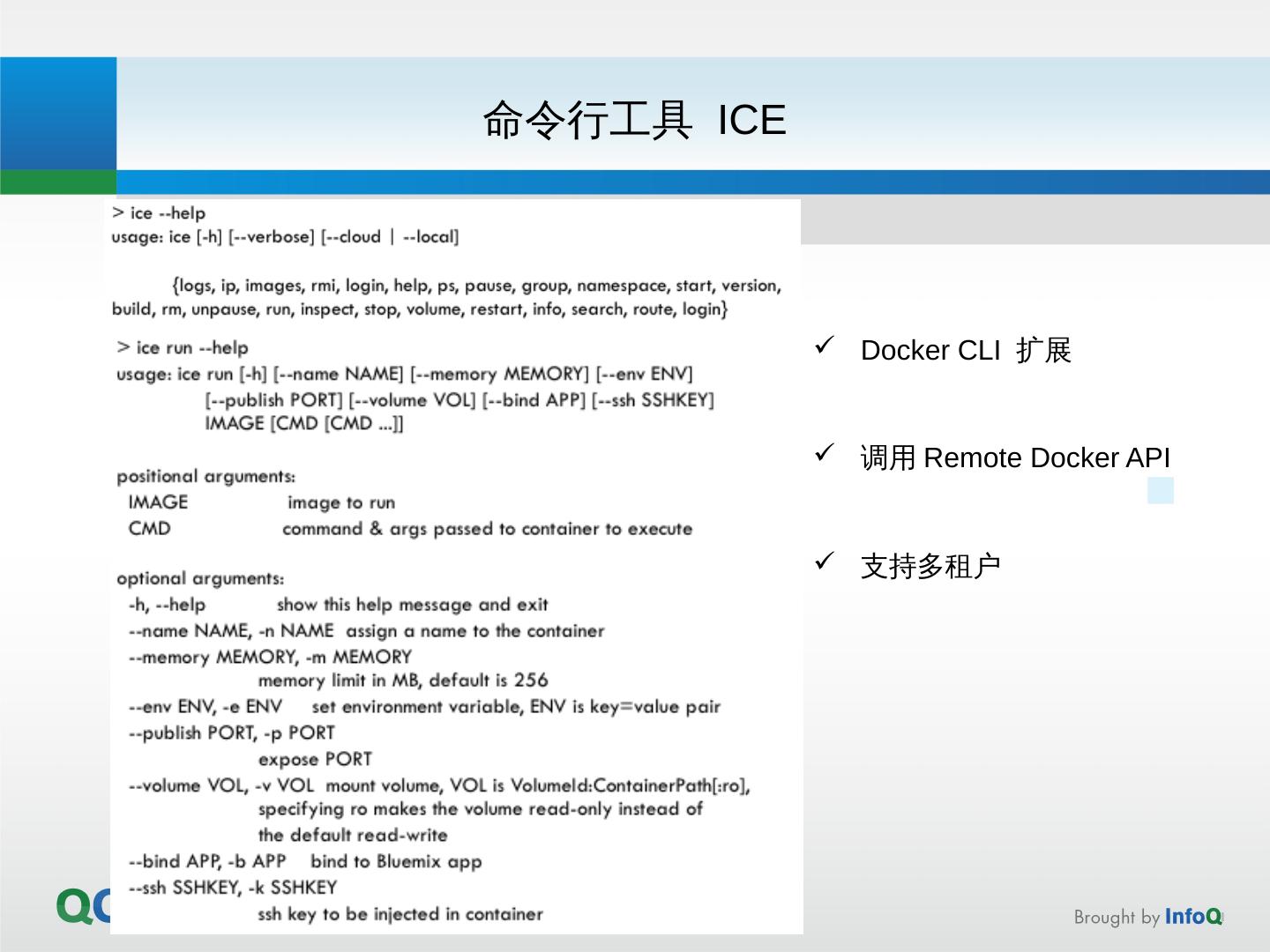 命令行工具 ICE

> ice --help
usage: ice [-h] [--verbose] [--cloud | --local]

{logs, ip, images, rmi, login, help, ps, pause, group, namespace, start, version, build, rm, unpause, run, inspect, stop, volume, restart, info, search, route, login}

> ice run --help
usage: ice run [-h] [--name NAME] [--memory MEMORY] [--env ENV]
[--publish PORT] [--volume VOL] [--bind APP] [--ssh SSHKEY]
IMAGE [CMD [CMD ...]]

positional arguments:
IMAGE image to run
CMD command & args passed to container to execute

optional arguments:
-h, --help show this help message and exit
--name NAME, -n NAME assign a name to the container
--memory MEMORY, -m MEMORY
memory limit in MB, default is 256
--env ENV, -e ENV set environment variable, ENV is key=value pair
--publish PORT, -p PORT
expose PORT
--volume VOL, -v VOL mount volume, VOL is VolumeId:ContainerPath[:ro], specifying ro makes the volume read-only instead of the default read-write
--bind APP, -b APP bind to Bluemix app
--ssh SSHKEY, -k SSHKEY
ssh key to be injected in container

✓ Docker CLI 扩展

✓ 调用 Remote Docker API

✓ 支持多租户

QC

Brought by InfoQ